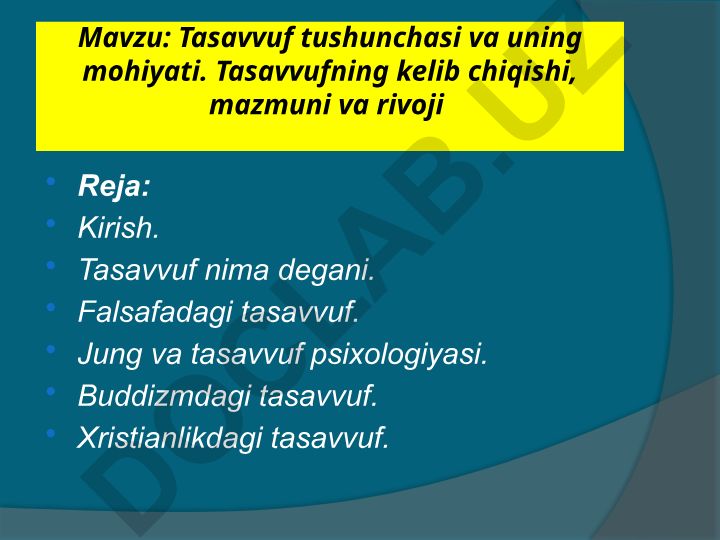 Mavzu: Tasavvuf tushunchasi va uning mohiyati. Tasavvufning kelib chiqishi, mazmuni va rivoji

- Reja:
- Kirish.
- Tasavvuf nima degani.
- Falsafadagi tasavvuf.
- Jung va tasavvuf psixologiyasi.
- Buddizmdagi tasavvuf.
- Xristianlikdagi tasavvuf.

DOCLAB.UZ